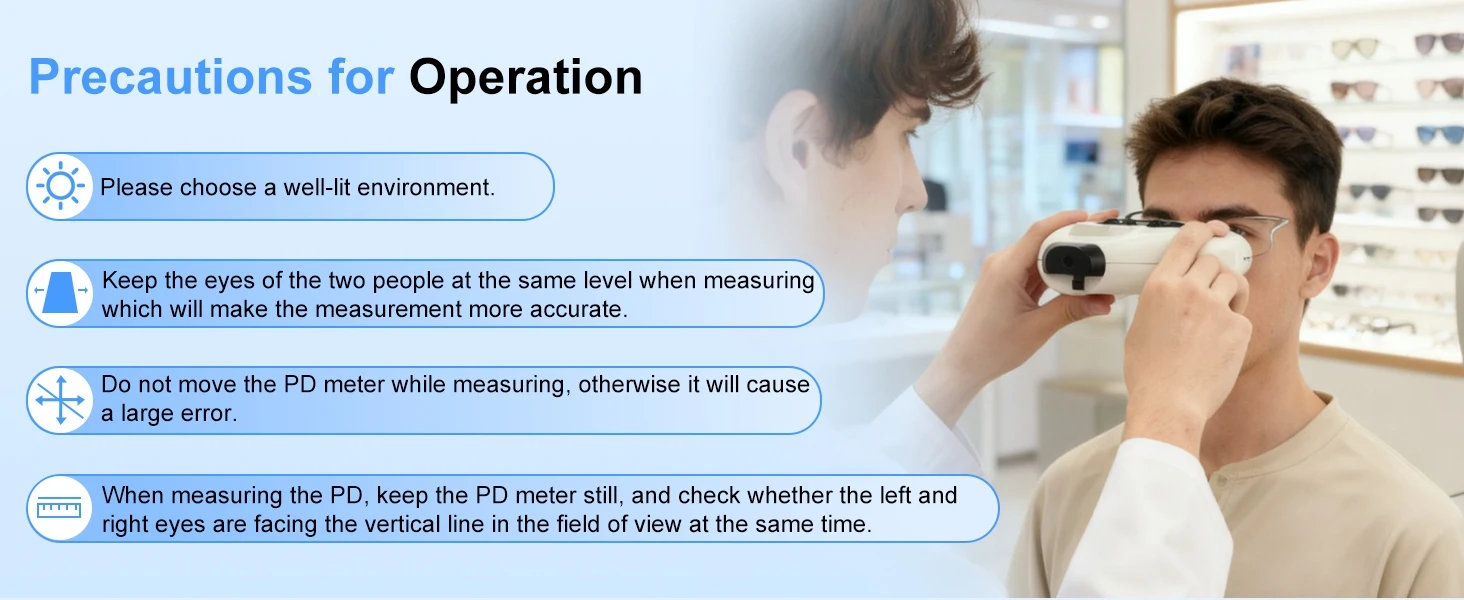 Precautions for Operation

Please choose a well-lit environment.

Keep the eyes of the two people at the same level when measuring which will make the measurement more accurate.

Do not move the PD meter while measuring, otherwise it will cause a large error.

When measuring the PD, keep the PD meter still, and check whether the left and right eyes are facing the vertical line in the field of view at the same time.